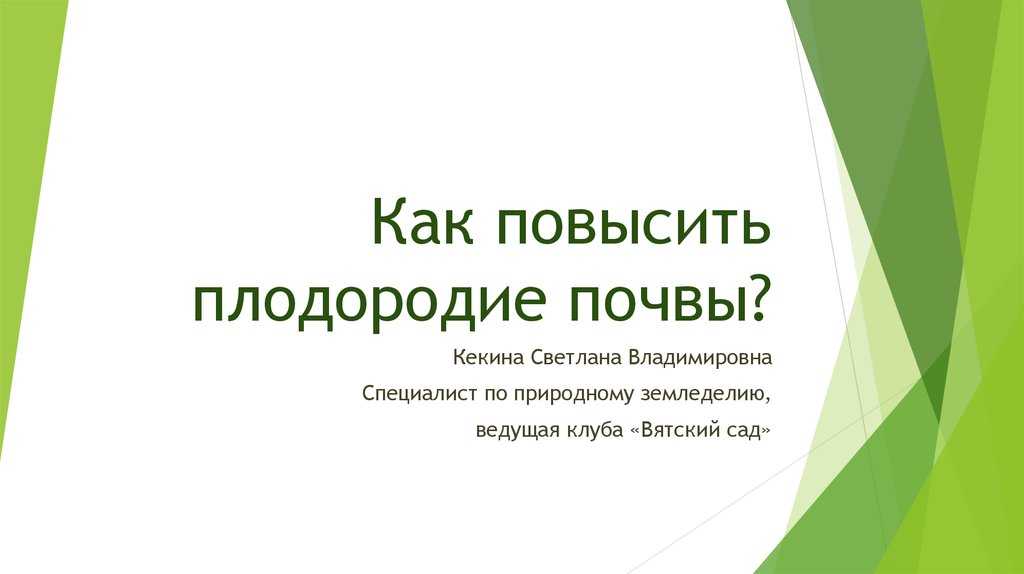 Как повысить плодородие почвы?

Кекина Светлана Владимировна

Специалист по природному земледелию,

ведущая клуба «Вятский сад»